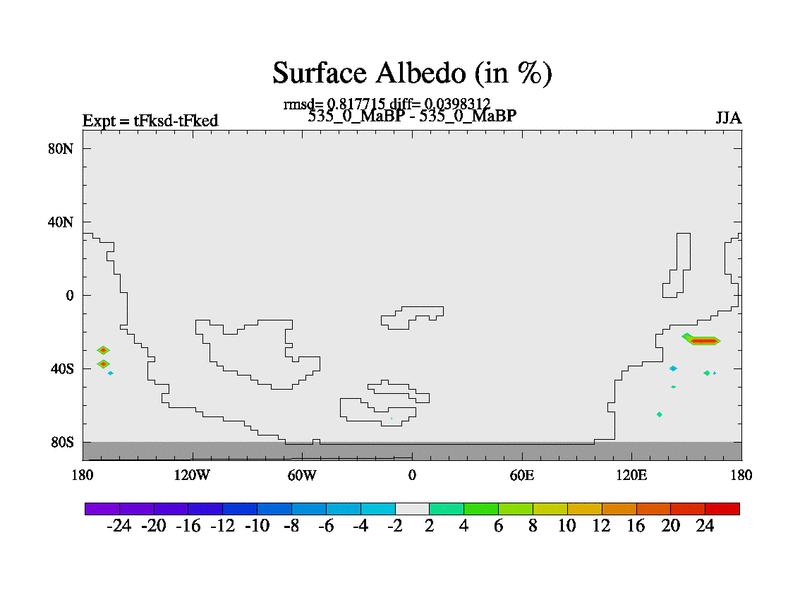 Surface Albedo (in %)

rmsd= 0.817715 diff= 0.0398312

Expt = tFksd-tFked

535_0_MaBP - 535_0_MaBP

JJA

80N
40N
0
40S
80S

180
120W
60W
0
60E
120E
180

-24 -20 -16 -12 -10 -8 -6 -4 -2 2 4 6 8 10 12 16 20 24